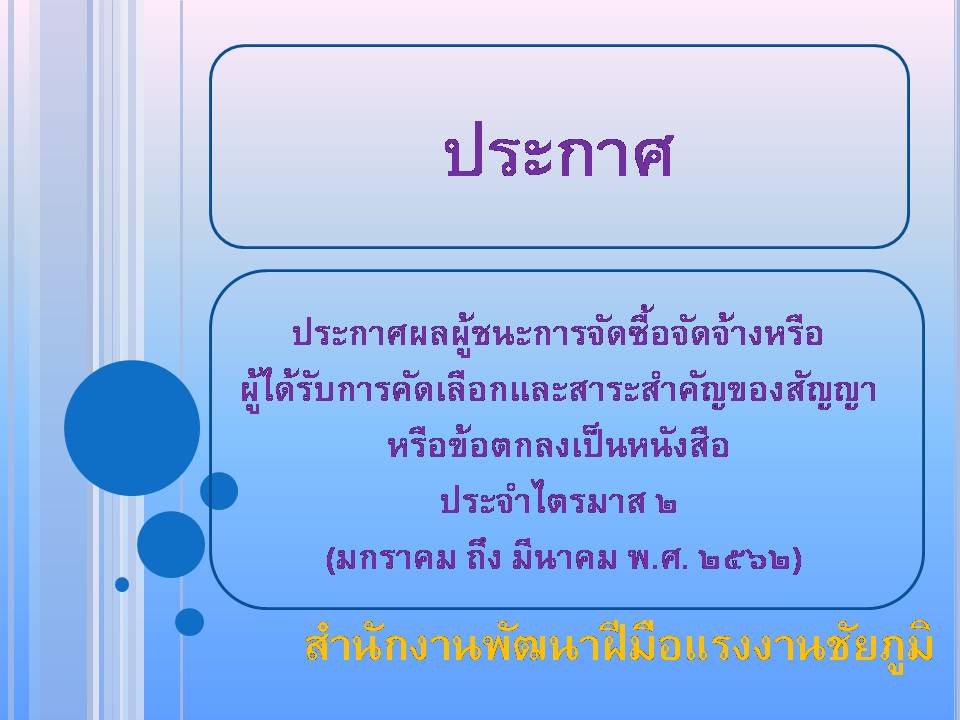 ประกาศ

ประกาศผลผู้ชนะการจัดซื้อจัดจ้างหรือ ผู้ได้รับการคัดเลือกและสาระสำคัญของสัญญา หรือข้อตกลงเป็นหนังสือ ประจำไตรมาส ๒ (มกราคม ถึง มีนาคม พ.ศ. ๒๕๖๒)

สำนักงานพัฒนาฝีมือแรงงานชัยภูมิ